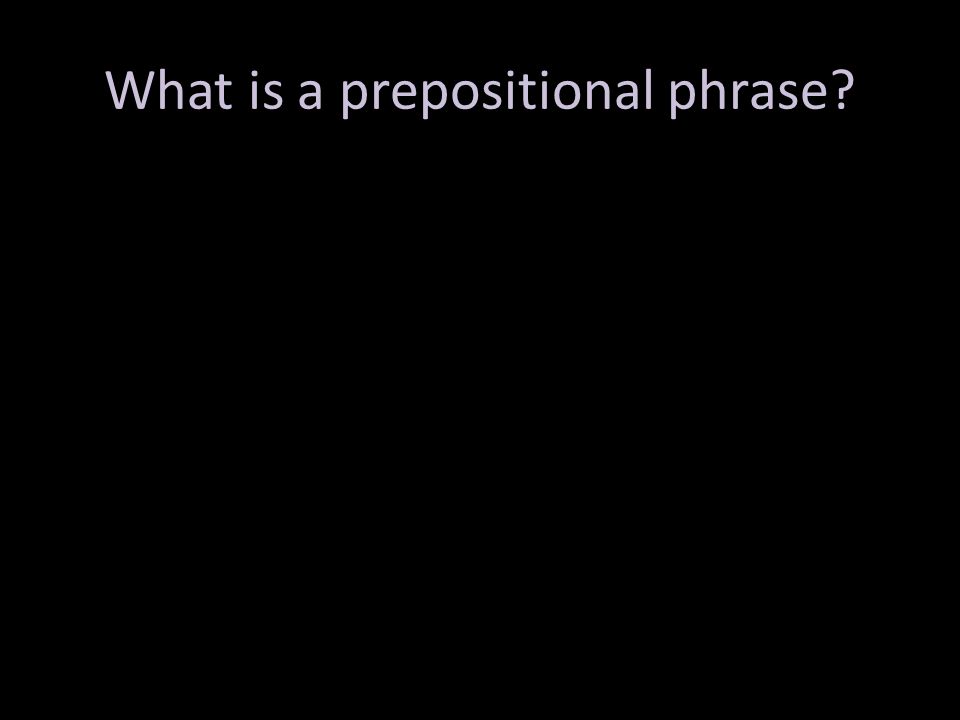 What is a prepositional phrase?